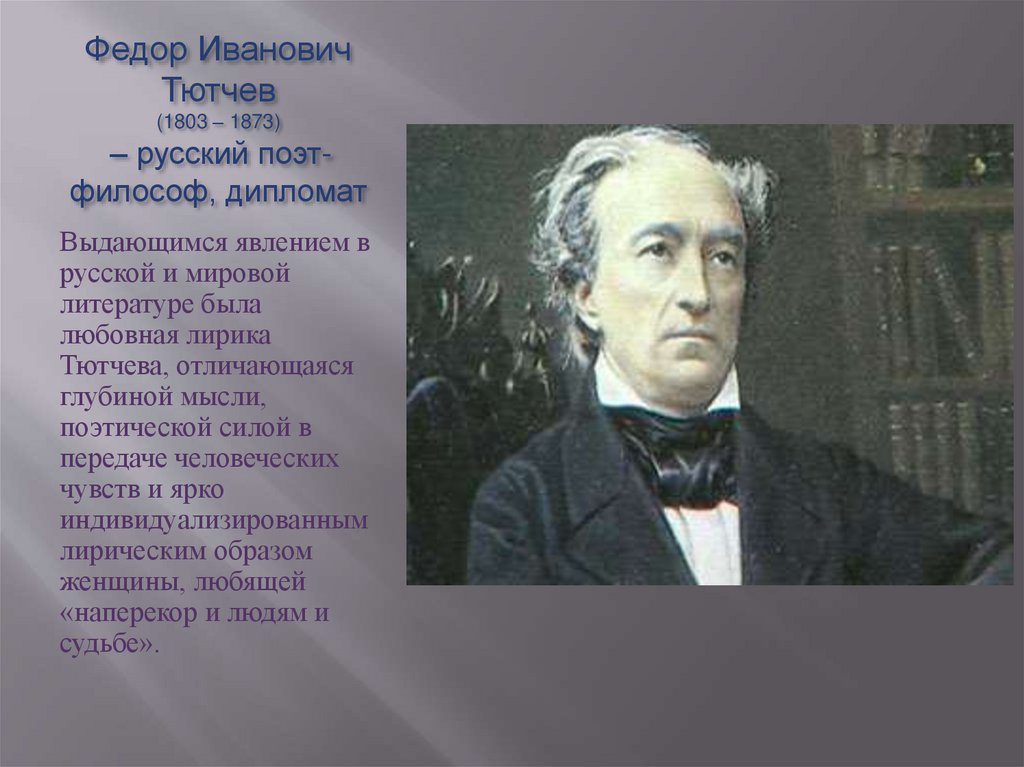 Федор Иванович Тютчев (1803 – 1873) – русский поэт-философ, дипломат

Выдающимся явлением в русской и мировой литературе была любовная лирика Тютчева, отличающаяся глубиной мысли, поэтической силой в передаче человеческих чувств и ярко индивидуализированным лирическим образом женщины, любящей «наперекор и людям и судьбе».